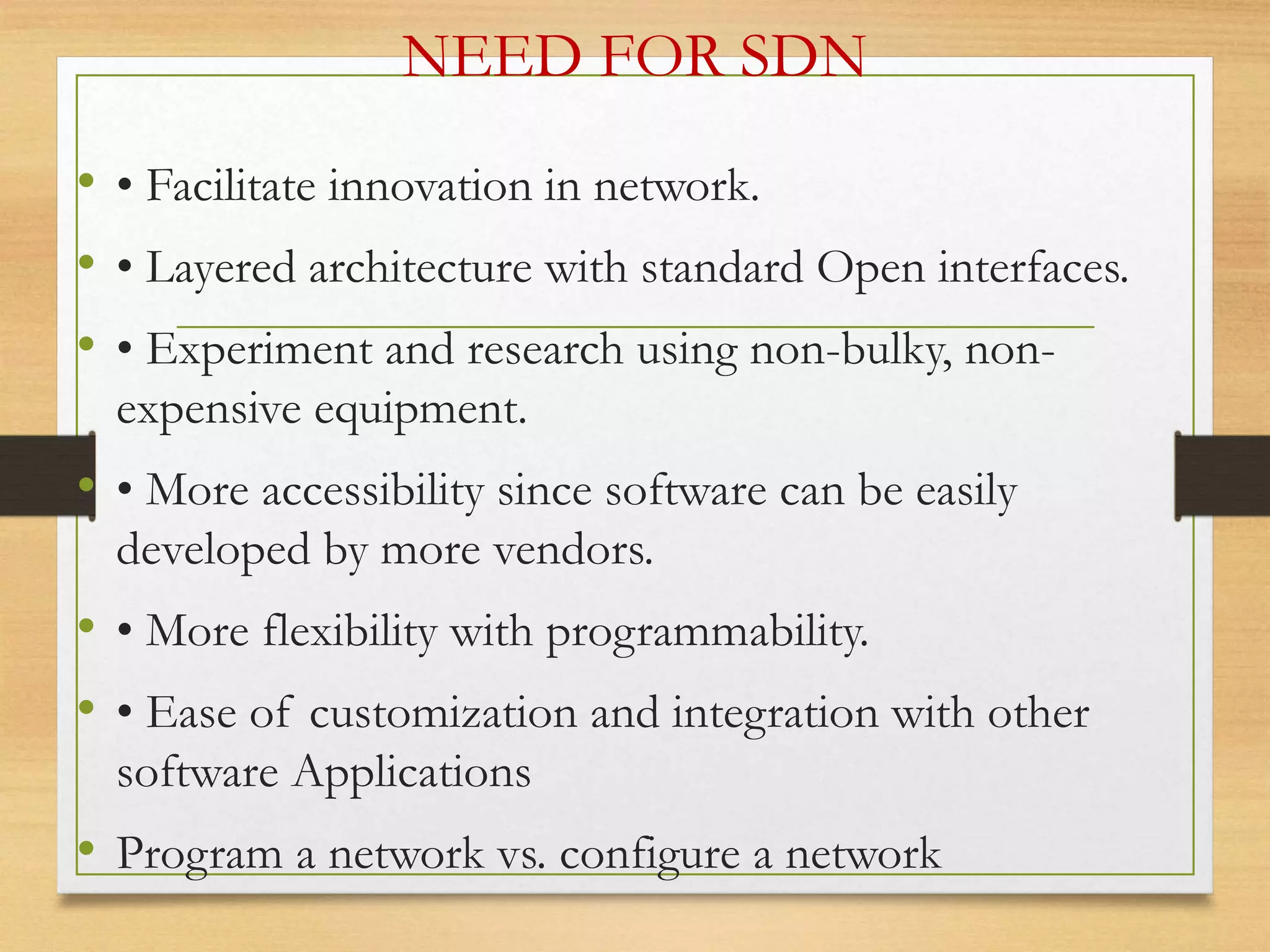 NEED FOR SDN

• • Facilitate innovation in network.

• • Layered architecture with standard Open interfaces.

• • Experiment and research using non-bulky, non-expensive equipment.

• • More accessibility since software can be easily developed by more vendors.

• • More flexibility with programmability.

• • Ease of customization and integration with other software Applications

• Program a network vs. configure a network